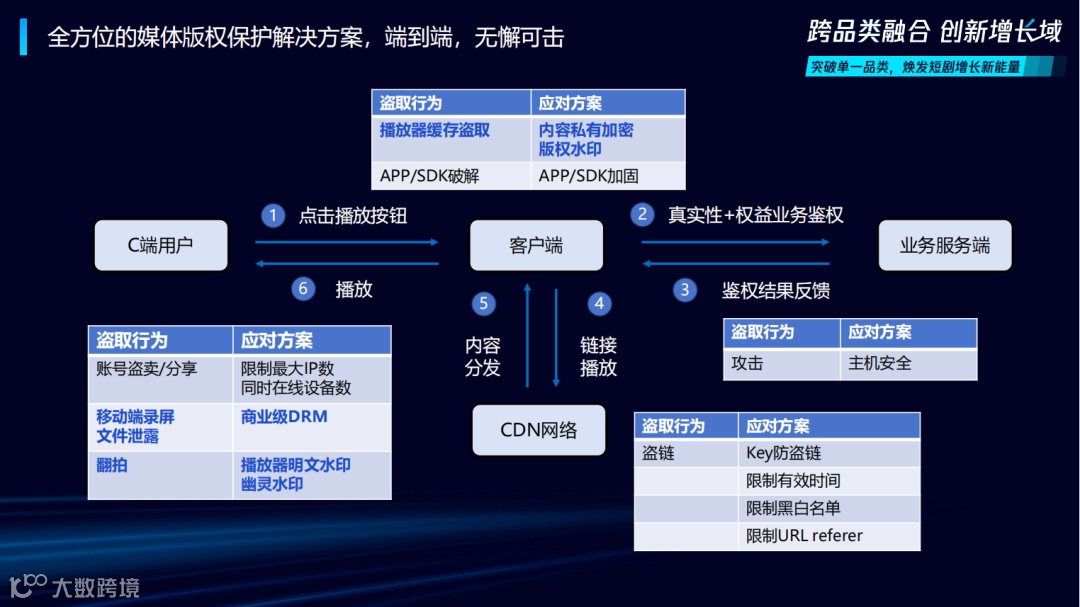 全方位的媒体版权保护解决方案，端到端，无懈可击

跨品类融合 创新增长域

突破单一品类，焕发短剧增长新能量

| 盗取行为 | 应对方案 |
|---|---|
| 播放器缓存盗取 | 内容私有加密 版权水印 |
| APP/SDK破解 | APP/SDK加固 |

C端用户

1 点击播放按钮

6 播放

客户端

2 真实性+权益业务鉴权

3 鉴权结果反馈

业务服务端

5 内容分发

4 链接播放

CDN网络

| 盗取行为 | 应对方案 |
|---|---|
| 账号盗卖/分享 | 限制最大IP数 同时在线设备数 |
| 移动端录屏 文件泄露 | 商业级DRM |
| 翻拍 | 播放器明文水印 幽灵水印 |

| 盗取行为 | 应对方案 |
|---|---|
| 攻击 | 主机安全 |

| 盗取行为 | 应对方案 |
|---|---|
| 盗链 | Key防盗链 |
| | 限制有效时间 |
| | 限制黑白名单 |
| | 限制URL referer |

大数跨境